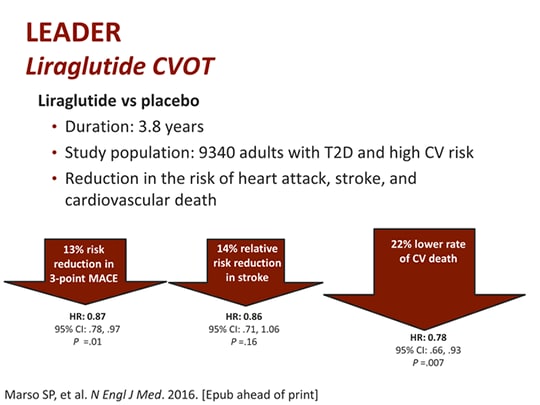 LEADER
Liraglutide CVOT

Liraglutide vs placebo

• Duration: 3.8 years
• Study population: 9340 adults with T2D and high CV risk
• Reduction in the risk of heart attack, stroke, and cardiovascular death

13% risk reduction in 3-point MACE

HR: 0.87
95% CI: .78, .97
P =.01

14% relative risk reduction in stroke

HR: 0.86
95% CI: .71, 1.06
P =.16

22% lower rate of CV death

HR: 0.78
95% CI: .66, .93
P =.007

Marso SP, et al. N Engl J Med. 2016. [Epub ahead of print]